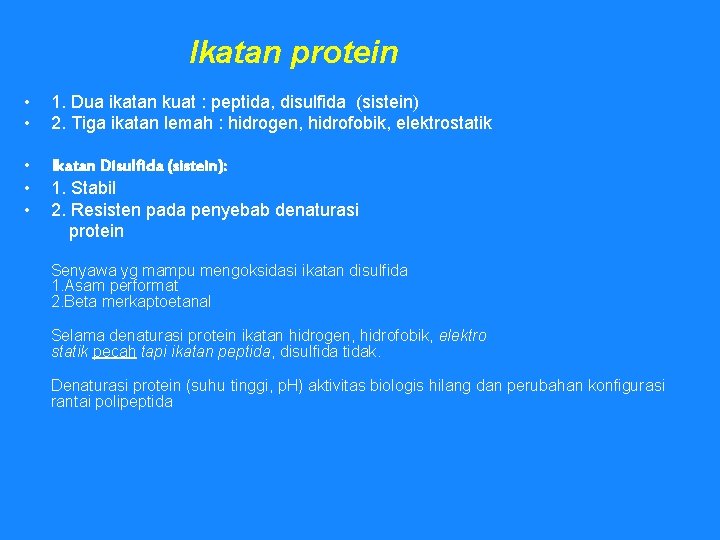 Ikatan protein

• 1. Dua ikatan kuat : peptida, disulfida (sistein)
• 2. Tiga ikatan lemah : hidrogen, hidrofobik, elektrostatik

• Ikatan Disulfida (sistein):
• 1. Stabil
• 2. Resisten pada penyebab denaturasi protein

Senyawa yg mampu mengoksidasi ikatan disulfida
1.Asam performat
2.Beta merkaptoetanal

Selama denaturasi protein ikatan hidrogen, hidrofobik, elektro statik pecah tapi ikatan peptida, disulfida tidak.

Denaturasi protein (suhu tinggi, pH) aktivitas biologis hilang dan perubahan konfigurasi rantai polipeptida